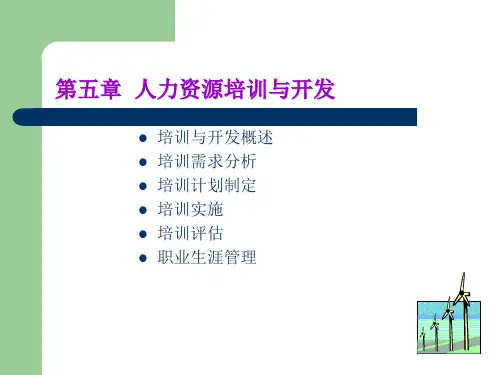 第五章 人力资源培训与开发

- 培训与开发概述
- 培训需求分析
- 培训计划制定
- 培训实施
- 培训评估
- 职业生涯管理